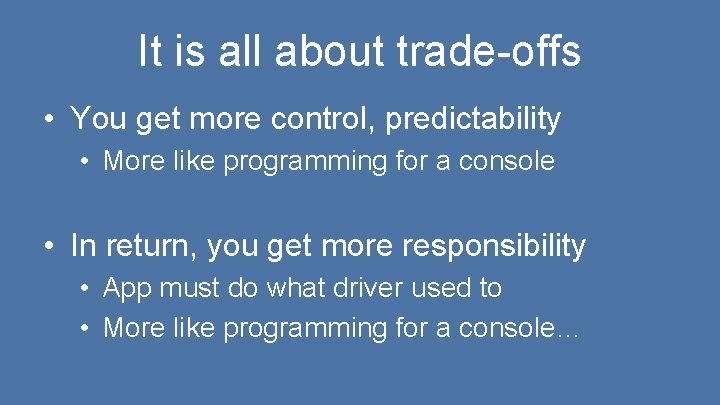 It is all about trade-offs

• You get more control, predictability
  • More like programming for a console

• In return, you get more responsibility
  • App must do what driver used to
  • More like programming for a console…